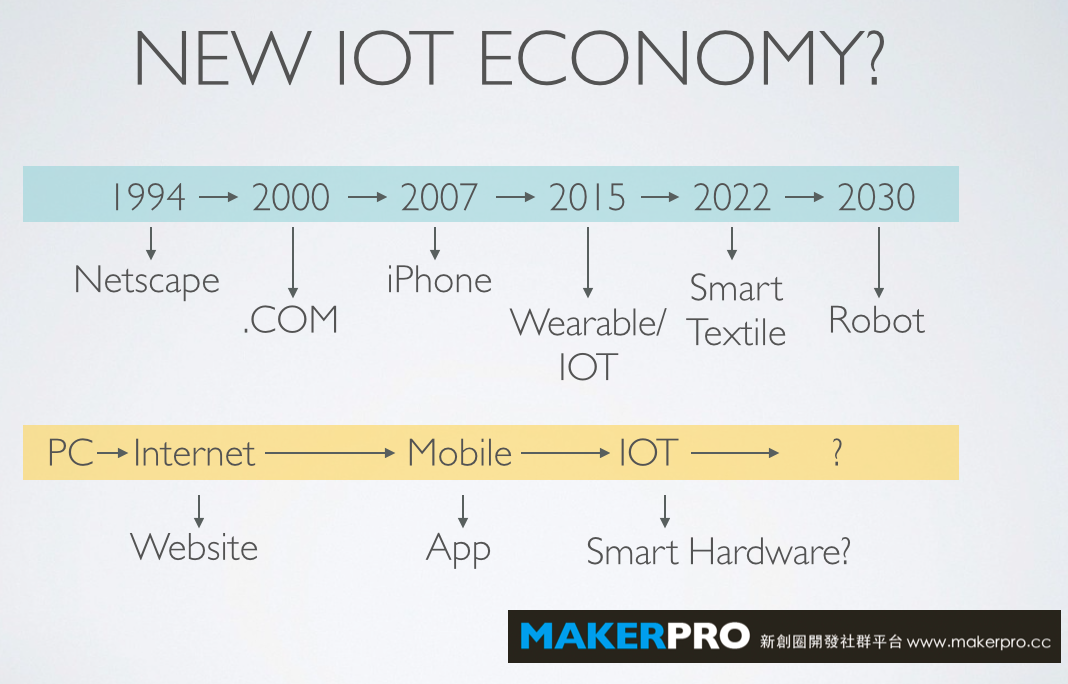 NEW IOT ECONOMY?

1994 → 2000 → 2007 → 2015 → 2022 → 2030

Netscape

.COM

iPhone

Wearable/ IOT

Smart Textile

Robot

PC → Internet → Mobile → IOT → ?

Website

App

Smart Hardware?

MAKERPRO 新創圈開發社群平台 www.makerpro.cc